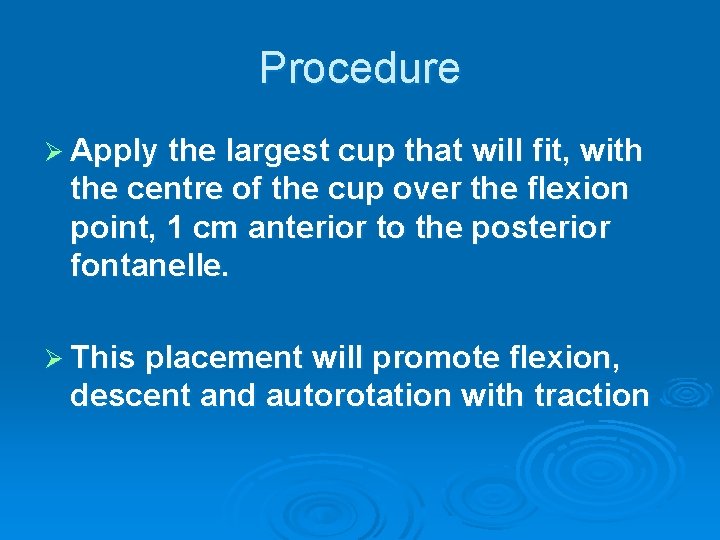 Procedure

➢ Apply the largest cup that will fit, with the centre of the cup over the flexion point, 1 cm anterior to the posterior fontanelle.

➢ This placement will promote flexion, descent and autorotation with traction